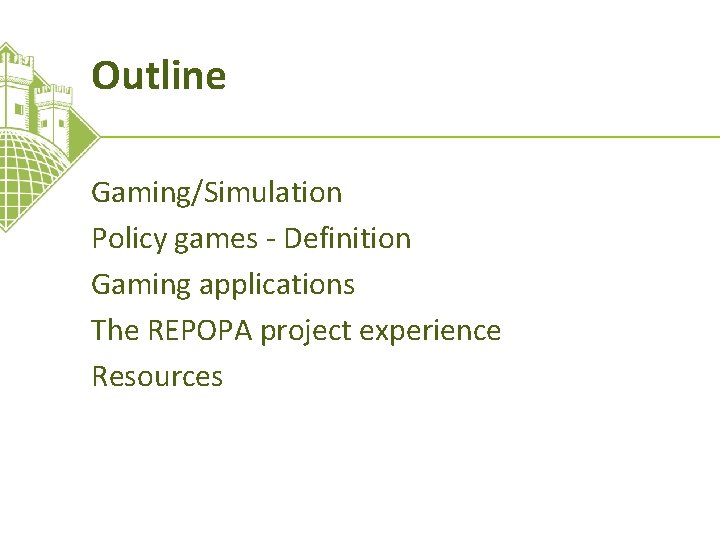 Outline

Gaming/Simulation
Policy games - Definition
Gaming applications
The REPOPA project experience
Resources